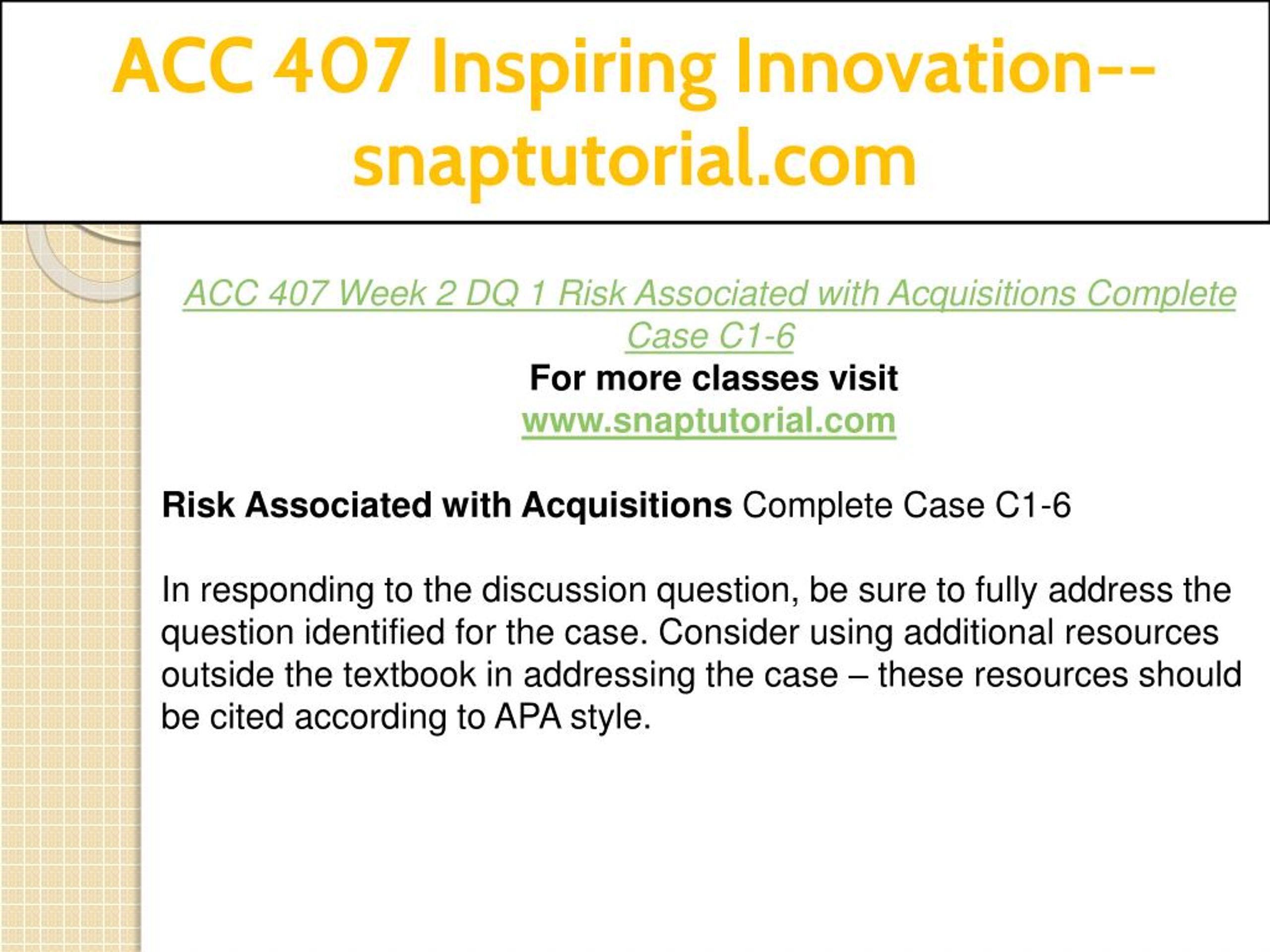 ACC 407 Inspiring Innovation--snaptutorial.com

ACC 407 Week 2 DQ 1 Risk Associated with Acquisitions Complete Case C1-6
For more classes visit
www.snaptutorial.com

Risk Associated with Acquisitions Complete Case C1-6

In responding to the discussion question, be sure to fully address the question identified for the case. Consider using additional resources outside the textbook in addressing the case – these resources should be cited according to APA style.